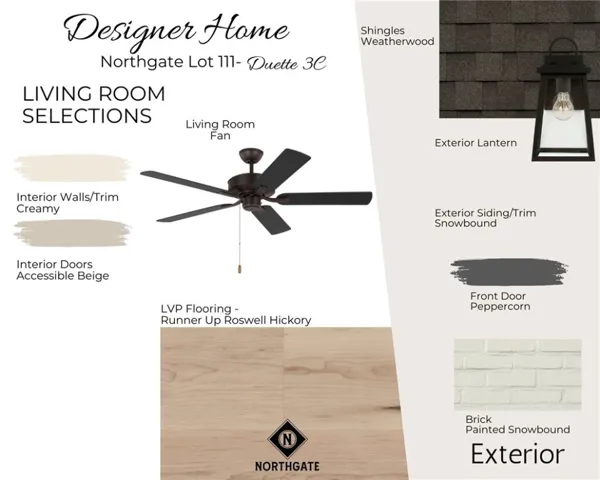 Designer Home
Northgate Lot 111- Duette 3C

LIVING ROOM SELECTIONS

Living Room Fan

Interior Walls/Trim
Creamy

Interior Doors
Accessible Beige

LVP Flooring - Runner Up Roswell Hickory

N
NORTHGATE

Shingles
Weatherwood

Exterior Lantern

Exterior Siding/Trim
Snowbound

Front Door
Peppercorn

Brick
Painted Snowbound

Exterior